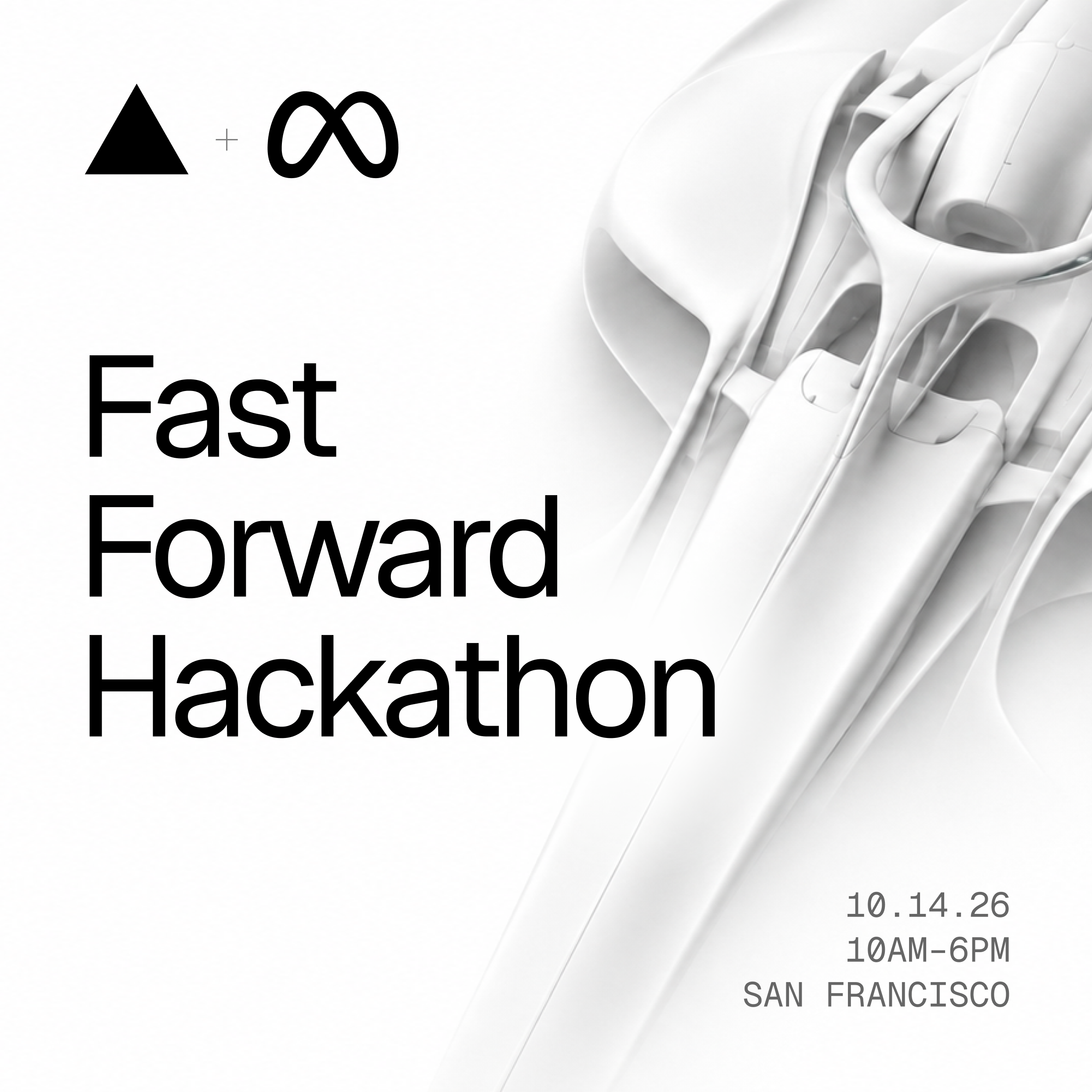 +

Fast Forward Hackathon

10.14.26
10AM–6PM
SAN FRANCISCO